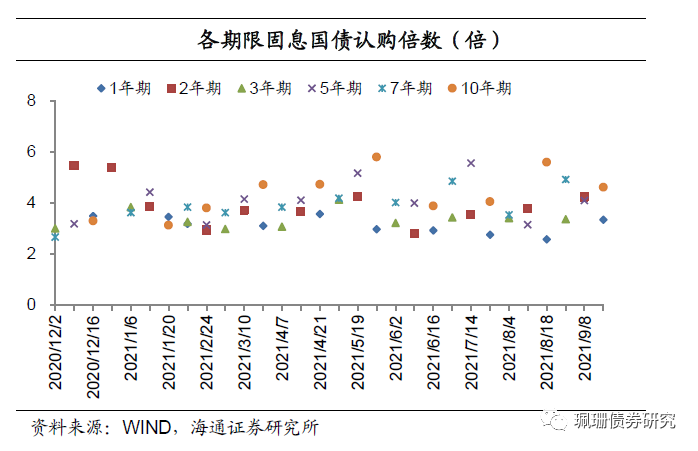 各期限固息国债认购倍数（倍）

1年期 2年期 3年期 5年期 7年期 10年期

8
6
4
2
0

2020/12/2
2020/12/16
2021/1/6
2021/1/20
2021/2/24
2021/3/10
2021/4/7
2021/4/21
2021/5/19
2021/6/2
2021/6/16
2021/7/14
2021/8/4
2021/8/18
2021/9/8

资料来源：WIND，海通证券研究所

珮珊债券研究